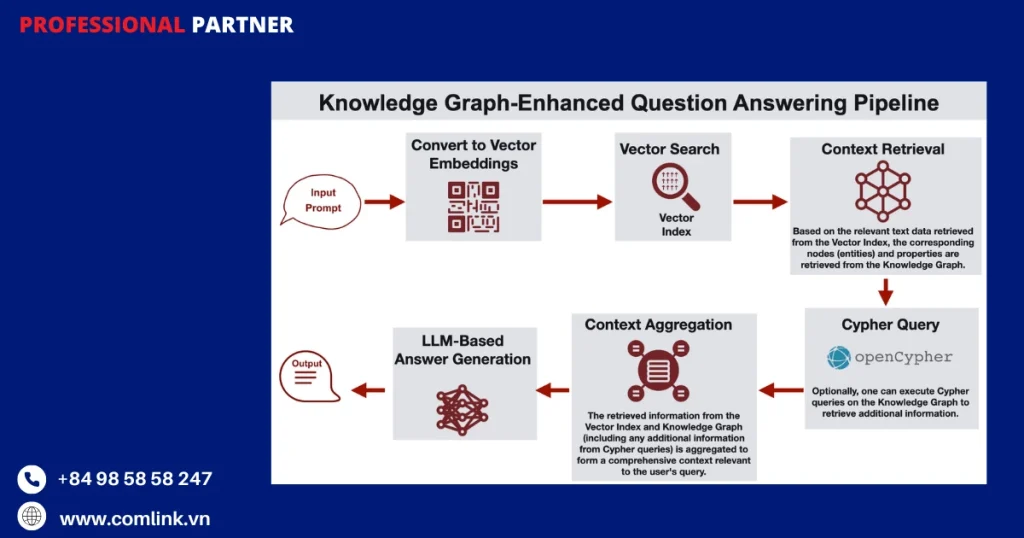 PROFESSIONAL PARTNER

Knowledge Graph-Enhanced Question Answering Pipeline

Input Prompt

Convert to Vector Embeddings

Vector Search

Vector Index

Context Retrieval

Based on the relevant text data retrieved from the Vector Index, the corresponding nodes (entities) and properties are retrieved from the Knowledge Graph.

Cypher Query

openCypher

Optionally, one can execute Cypher queries on the Knowledge Graph to retrieve additional information.

Context Aggregation

The retrieved information from the Vector Index and Knowledge Graph (including any additional information from Cypher queries) is aggregated to form a comprehensive context relevant to the user's query.

LLM-Based Answer Generation

Output

+84 98 58 58 247

www.comlink.vn